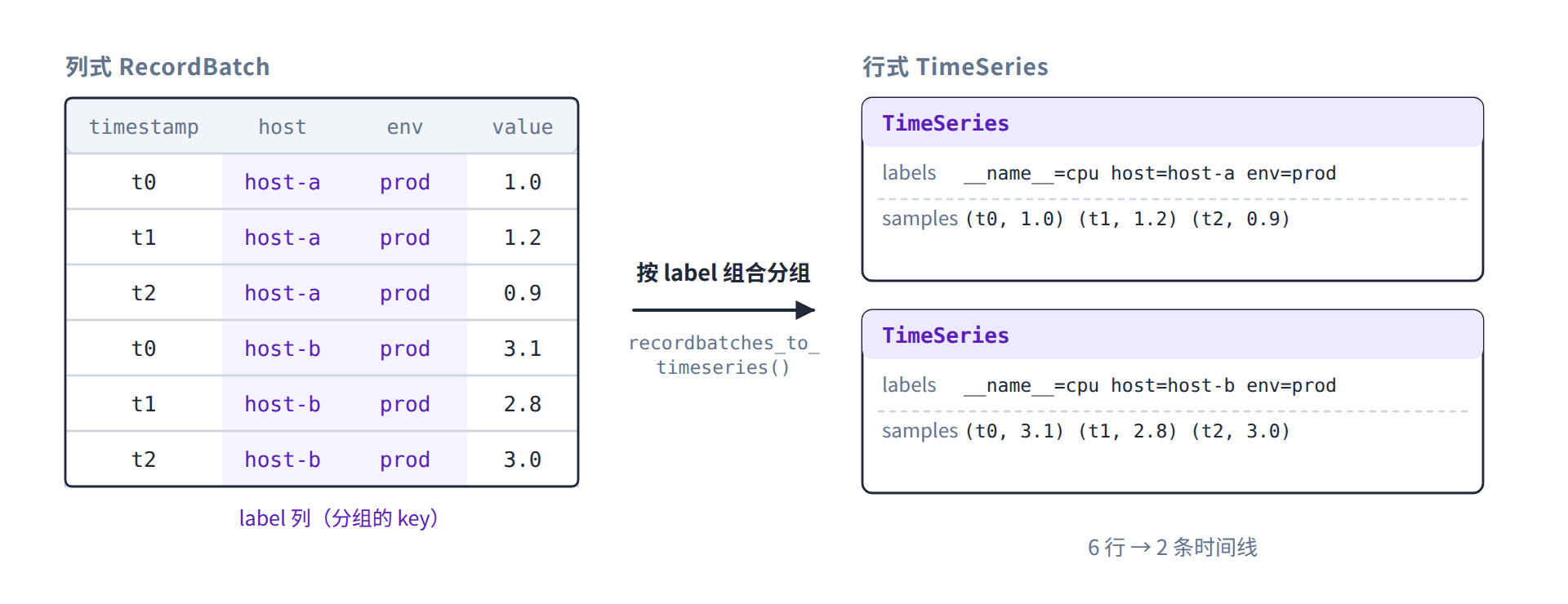 列式 RecordBatch

| timestamp | host | env | value |
|---|---|---|---|
| t0 | host-a | prod | 1.0 |
| t1 | host-a | prod | 1.2 |
| t2 | host-a | prod | 0.9 |
| t0 | host-b | prod | 3.1 |
| t1 | host-b | prod | 2.8 |
| t2 | host-b | prod | 3.0 |

label 列（分组的 key）

按 label 组合分组

recordbatches_to_timeseries()

行式 TimeSeries

TimeSeries
labels __name__=cpu host=host-a env=prod
samples (t0, 1.0) (t1, 1.2) (t2, 0.9)

TimeSeries
labels __name__=cpu host=host-b env=prod
samples (t0, 3.1) (t1, 2.8) (t2, 3.0)

6 行 → 2 条时间线